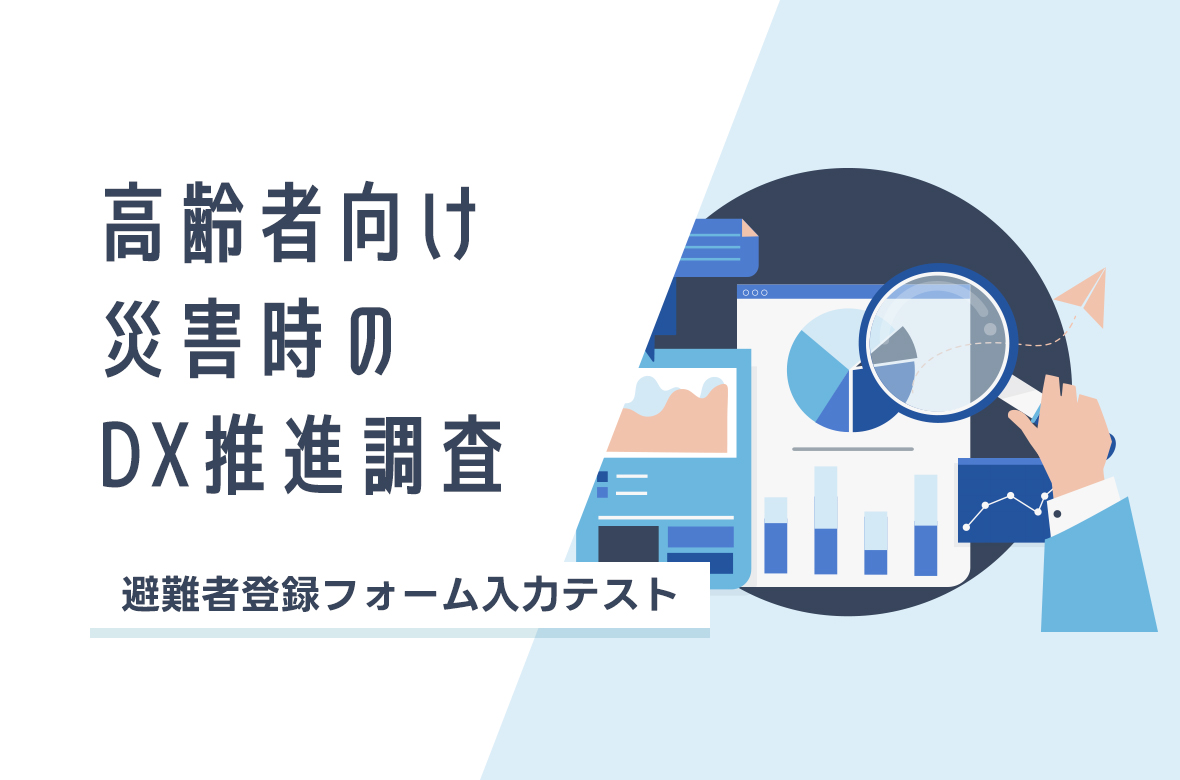 高齢者向け
災害時の
DX推進調査

避難者登録フォーム入力テスト